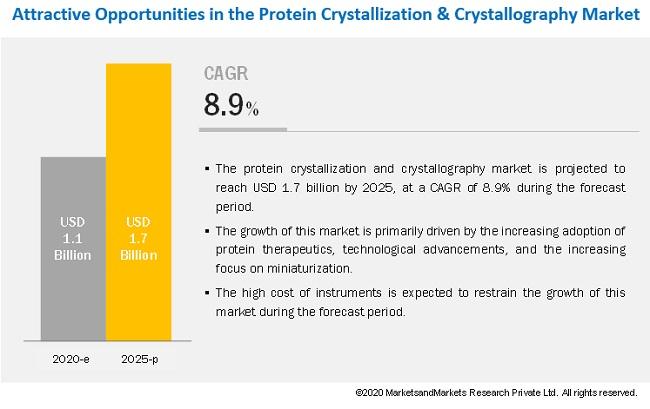 Attractive Opportunities in the Protein Crystallization & Crystallography Market

USD 1.1 Billion

USD 1.7 Billion

2020-e

2025-p

CAGR

8.9%

▪ The protein crystallization and crystallography market is projected to reach USD 1.7 billion by 2025, at a CAGR of 8.9% during the forecast period.

▪ The growth of this market is primarily driven by the increasing adoption of protein therapeutics, technological advancements, and the increasing focus on miniaturization.

▪ The high cost of instruments is expected to restrain the growth of this market during the forecast period.

©2020 MarketsandMarkets Research Private Ltd. All rights reserved.